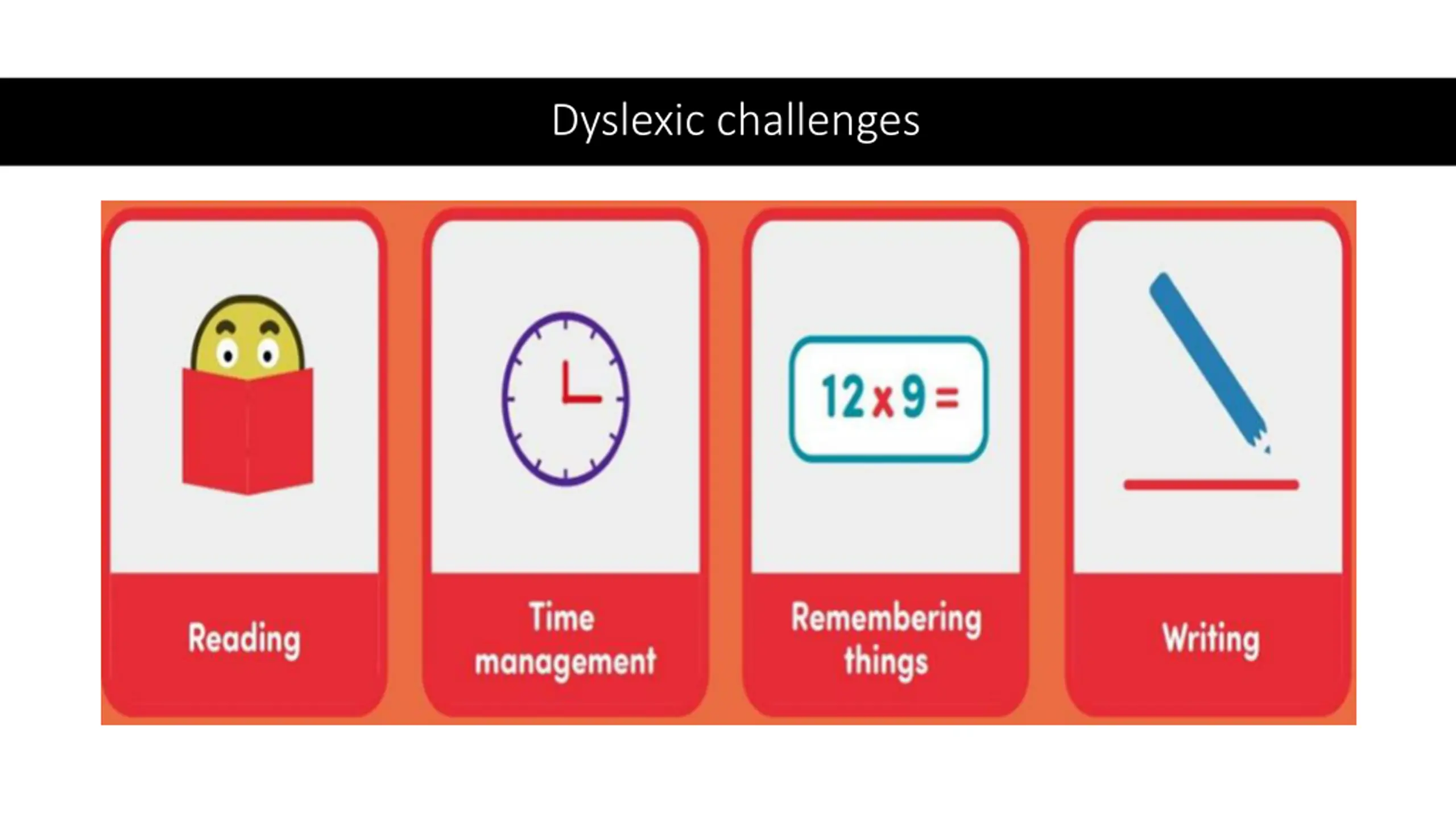 Dyslexic challenges

Reading

Time management

$12 \times 9 =$

Remembering things

Writing